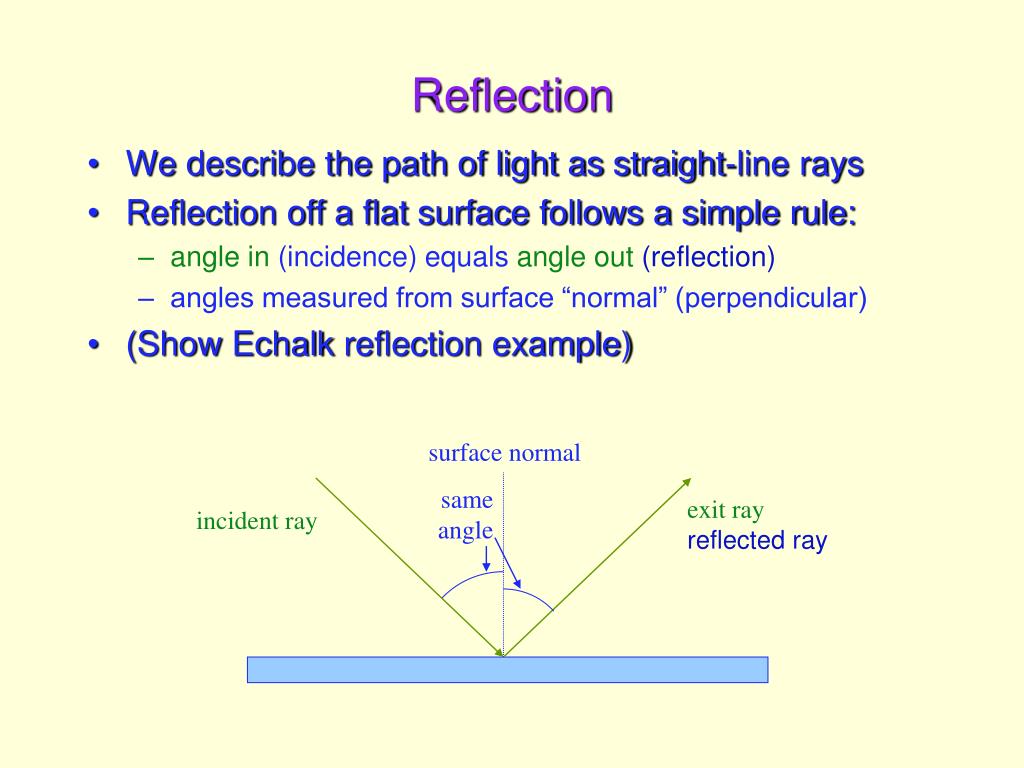 Reflection

• We describe the path of light as straight-line rays
• Reflection off a flat surface follows a simple rule:
  – angle in (incidence) equals angle out (reflection)
  – angles measured from surface “normal” (perpendicular)
• (Show Echalk reflection example)

surface normal

same angle

incident ray

exit ray
reflected ray